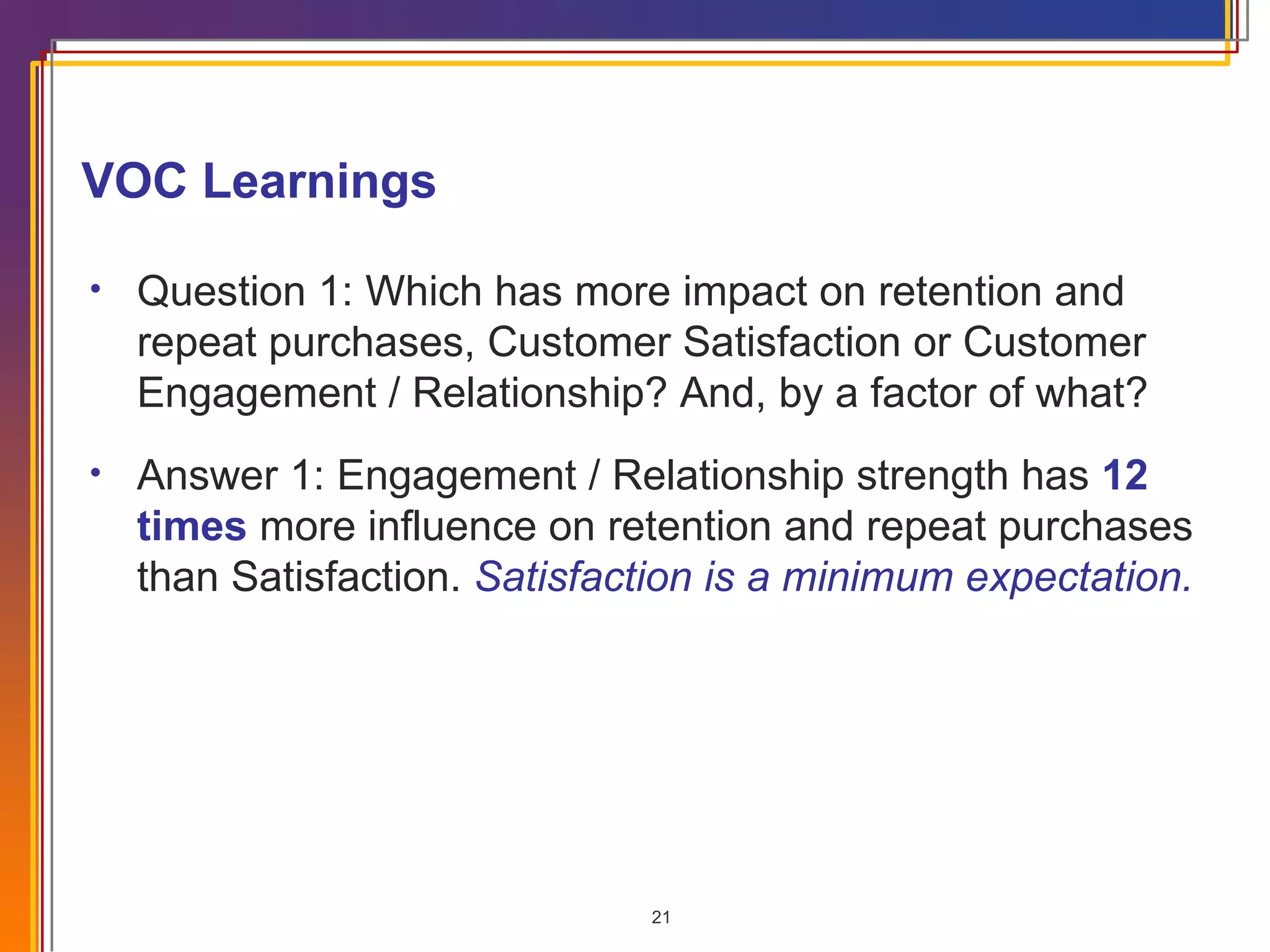 VOC Learnings

• Question 1: Which has more impact on retention and repeat purchases, Customer Satisfaction or Customer Engagement / Relationship? And, by a factor of what?

• Answer 1: Engagement / Relationship strength has 12 times more influence on retention and repeat purchases than Satisfaction. Satisfaction is a minimum expectation.

21